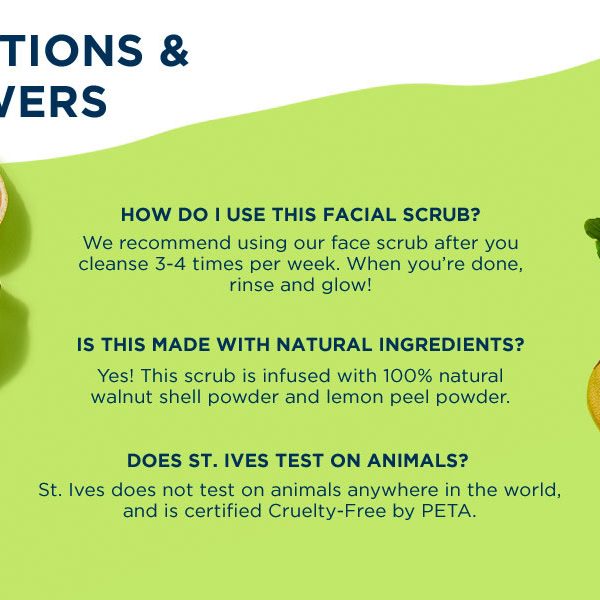 TIONS &
VERS

HOW DO I USE THIS FACIAL SCRUB?
We recommend using our face scrub after you cleanse 3-4 times per week. When you're done, rinse and glow!

IS THIS MADE WITH NATURAL INGREDIENTS?
Yes! This scrub is infused with 100% natural walnut shell powder and lemon peel powder.

DOES ST. IVES TEST ON ANIMALS?
St. Ives does not test on animals anywhere in the world, and is certified Cruelty-Free by PETA.